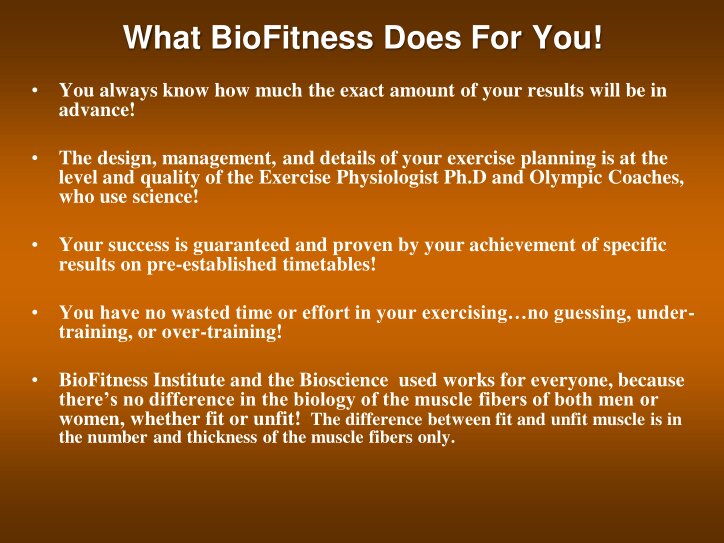 What BioFitness Does For You!

• You always know how much the exact amount of your results will be in advance!

• The design, management, and details of your exercise planning is at the level and quality of the Exercise Physiologist Ph.D and Olympic Coaches, who use science!

• Your success is guaranteed and proven by your achievement of specific results on pre-established timetables!

• You have no wasted time or effort in your exercising…no guessing, under-training, or over-training!

• BioFitness Institute and the Bioscience used works for everyone, because there's no difference in the biology of the muscle fibers of both men or women, whether fit or unfit! The difference between fit and unfit muscle is in the number and thickness of the muscle fibers only.